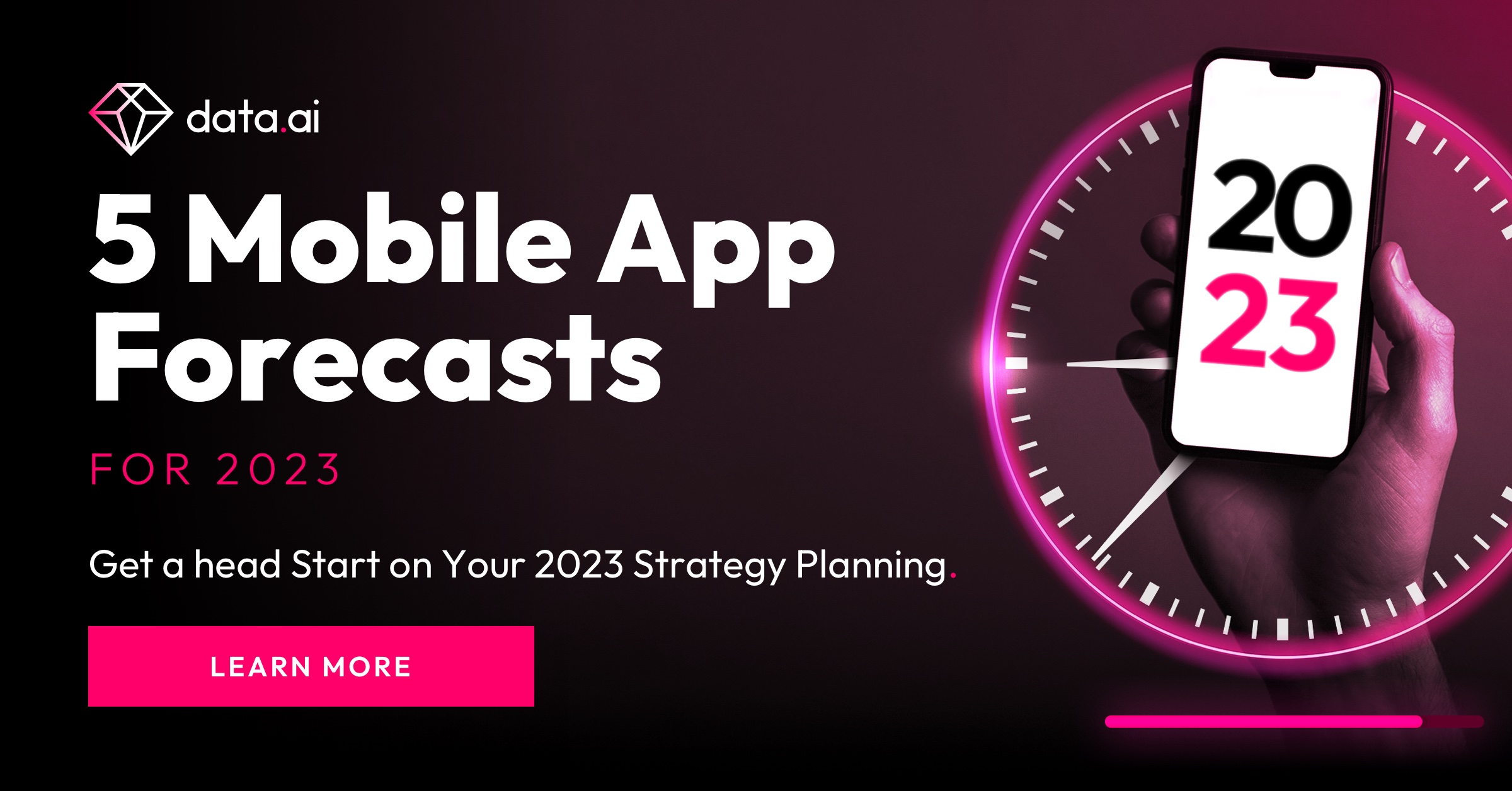 data.ai

5 Mobile App Forecasts

FOR 2023

Get a head Start on Your 2023 Strategy Planning.

LEARN MORE

20
23